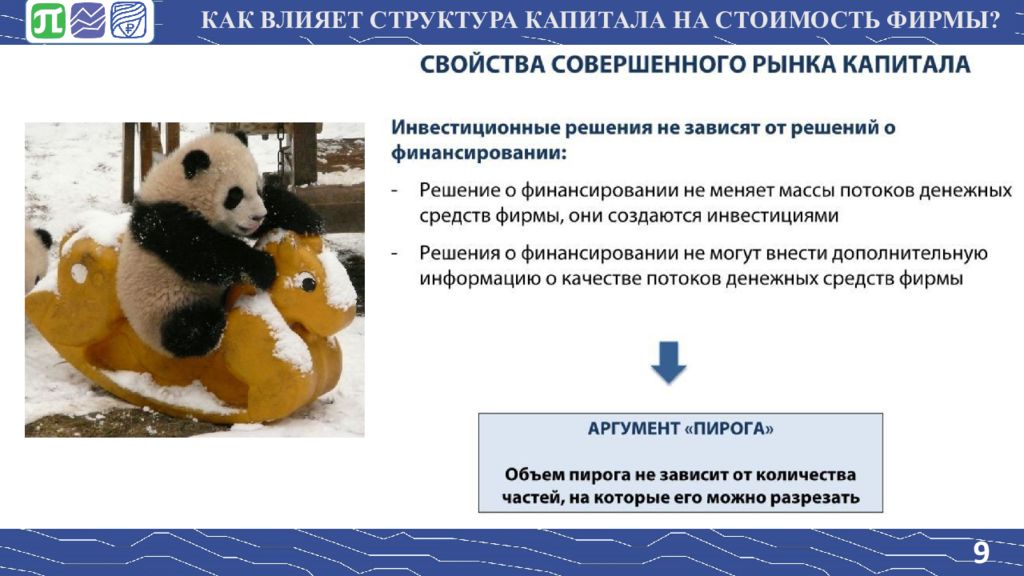 КАК ВЛИЯЕТ СТРУКТУРА КАПИТАЛА НА СТОИМОСТЬ ФИРМЫ?

СВОЙСТВА СОВЕРШЕННОГО РЫНКА КАПИТАЛА

Инвестиционные решения не зависят от решений о финансировании:

- Решение о финансировании не меняет массы потоков денежных средств фирмы, они создаются инвестициями

- Решения о финансировании не могут внести дополнительную информацию о качестве потоков денежных средств фирмы

АРГУМЕНТ «ПИРОГА»

Объем пирога не зависит от количества частей, на которые его можно разрезать

9